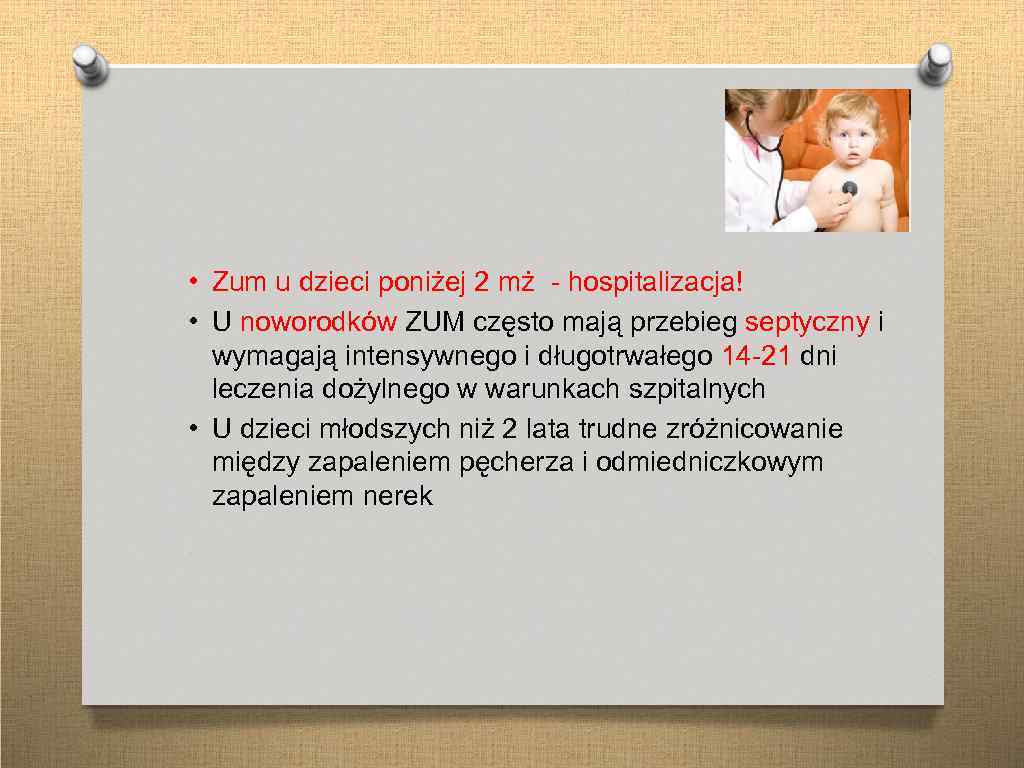 • Zum u dzieci poniżej 2 mż - hospitalizacja!
• U noworodków ZUM często mają przebieg septyczny i wymagają intensywnego i długotrwałego 14-21 dni leczenia dożylnego w warunkach szpitalnych
• U dzieci młodszych niż 2 lata trudne zróżnicowanie między zapaleniem pęcherza i odmiedniczkowym zapaleniem nerek